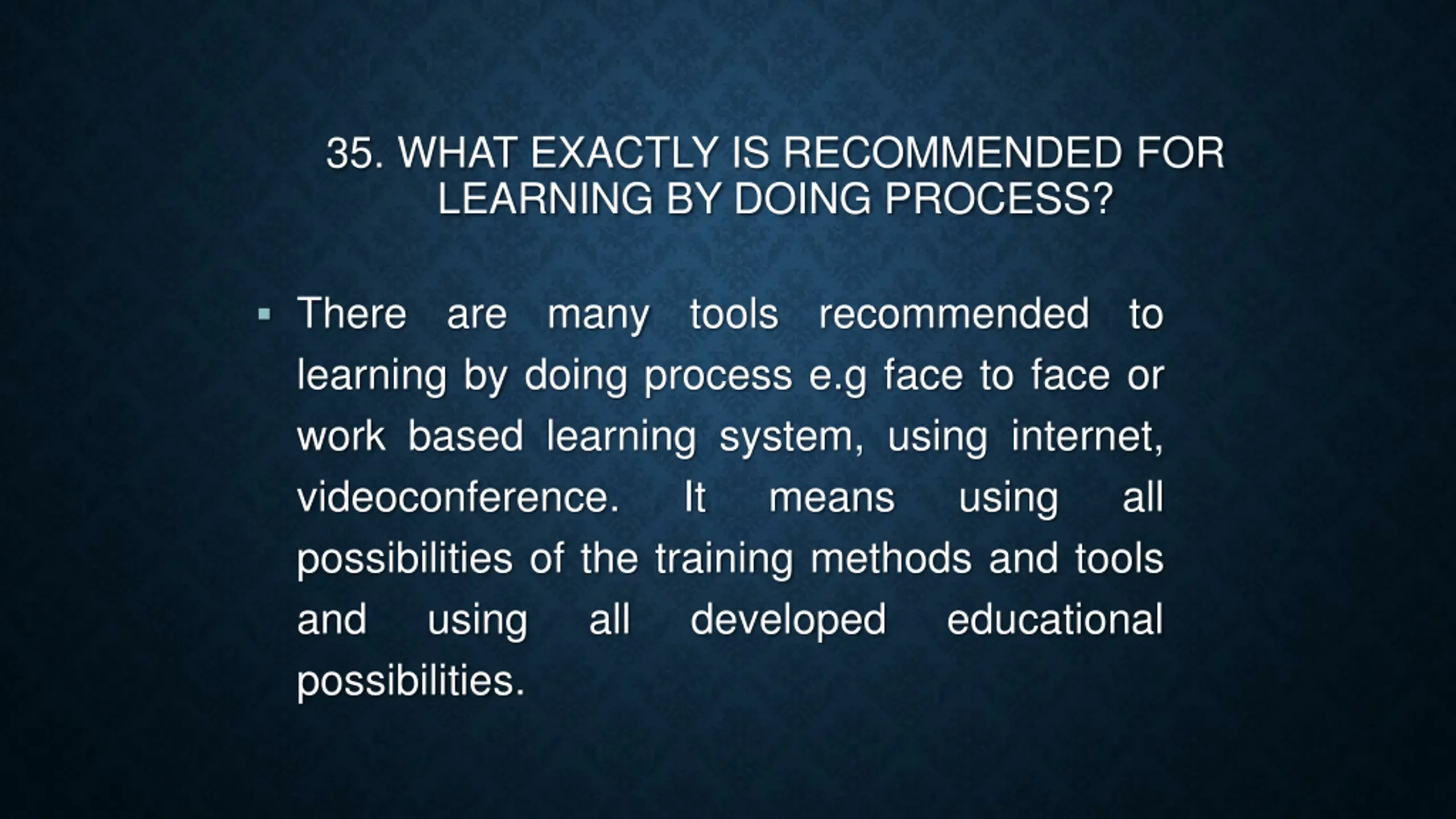 35. WHAT EXACTLY IS RECOMMENDED FOR LEARNING BY DOING PROCESS?

▪ There are many tools recommended to learning by doing process e.g face to face or work based learning system, using internet, videoconference. It means using all possibilities of the training methods and tools and using all developed educational possibilities.